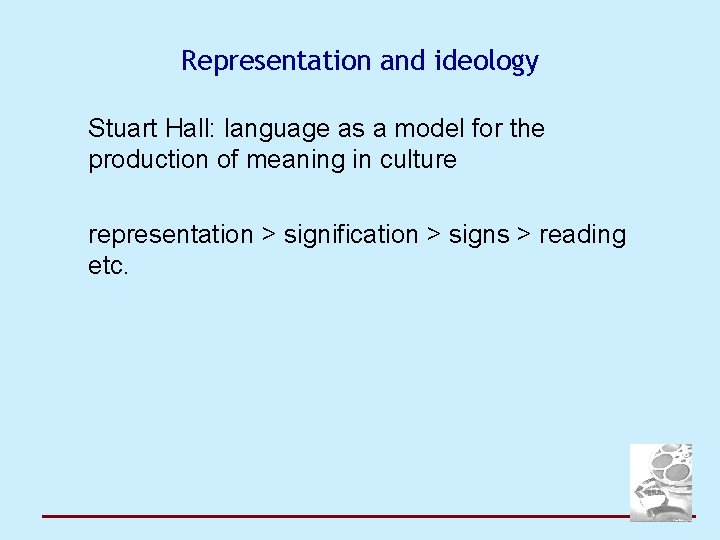 Representation and ideology

Stuart Hall: language as a model for the production of meaning in culture

representation > signification > signs > reading etc.